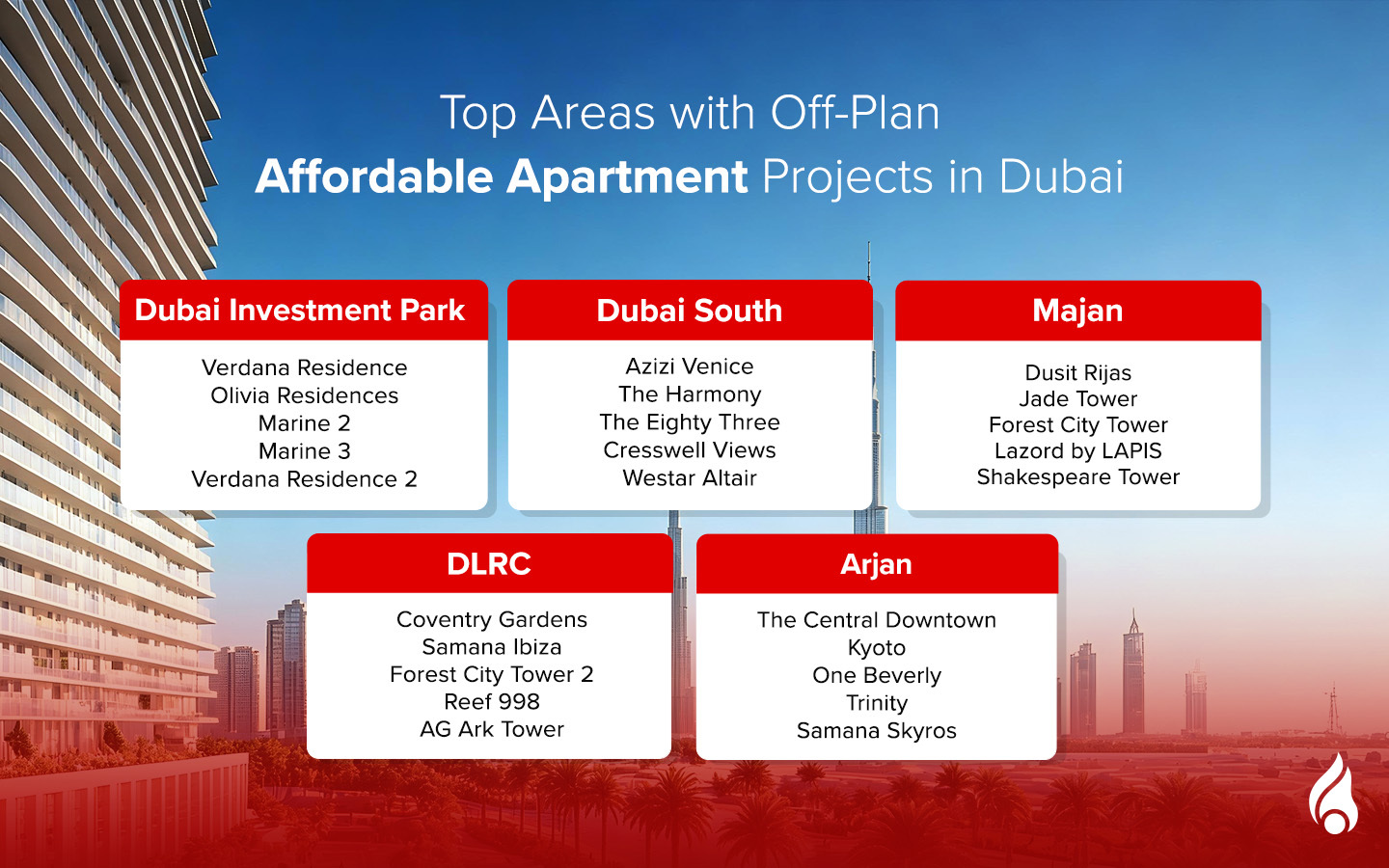 Top Areas with Off-Plan
Affordable Apartment Projects in Dubai

Dubai Investment Park

Verdana Residence
Olivia Residences
Marine 2
Marine 3
Verdana Residence 2

Dubai South

Azizi Venice
The Harmony
The Eighty Three
Cresswell Views
Westar Altair

Majan

Dusit Rijas
Jade Tower
Forest City Tower
Lazord by LAPIS
Shakespeare Tower

DLRC

Coventry Gardens
Samana Ibiza
Forest City Tower 2
Reef 998
AG Ark Tower

Arjan

The Central Downtown
Kyoto
One Beverly
Trinity
Samana Skyros